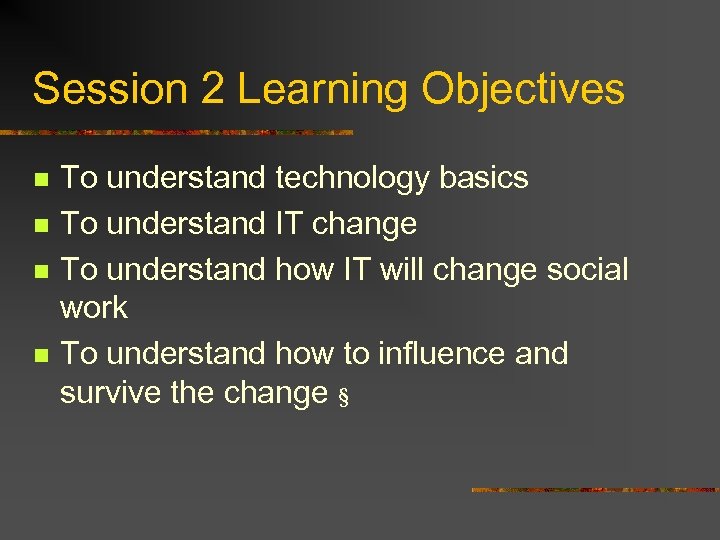 Session 2 Learning Objectives

- To understand technology basics
- To understand IT change
- To understand how IT will change social work
- To understand how to influence and survive the change §